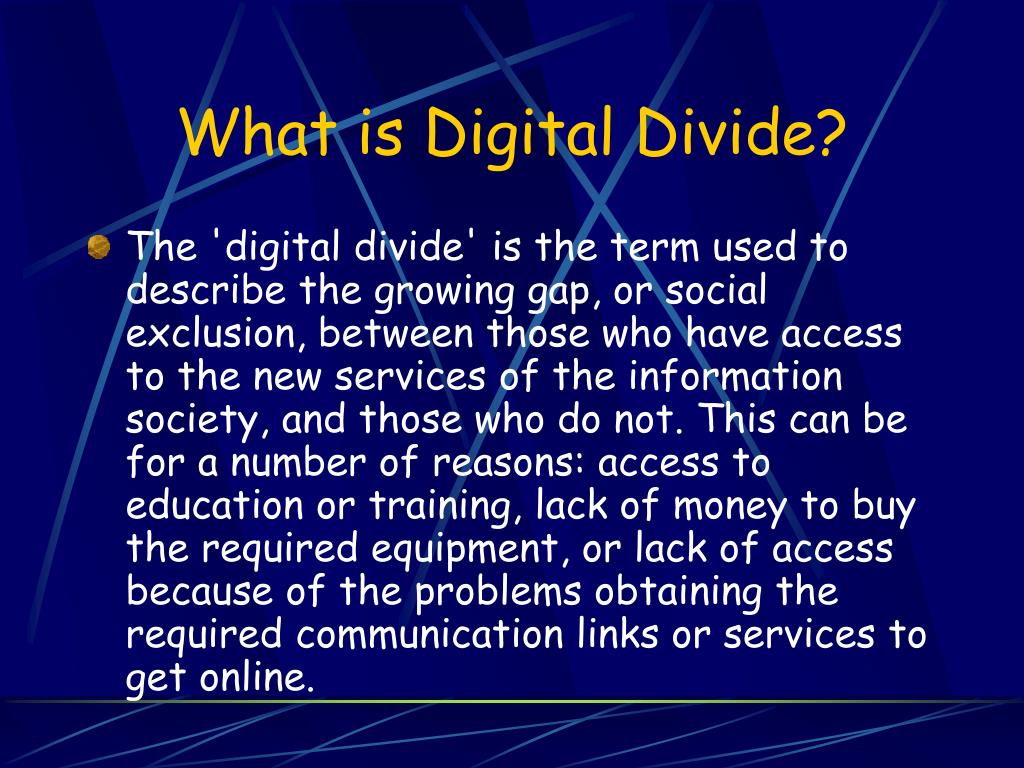 What is Digital Divide?

The 'digital divide' is the term used to describe the growing gap, or social exclusion, between those who have access to the new services of the information society, and those who do not. This can be for a number of reasons: access to education or training, lack of money to buy the required equipment, or lack of access because of the problems obtaining the required communication links or services to get online.